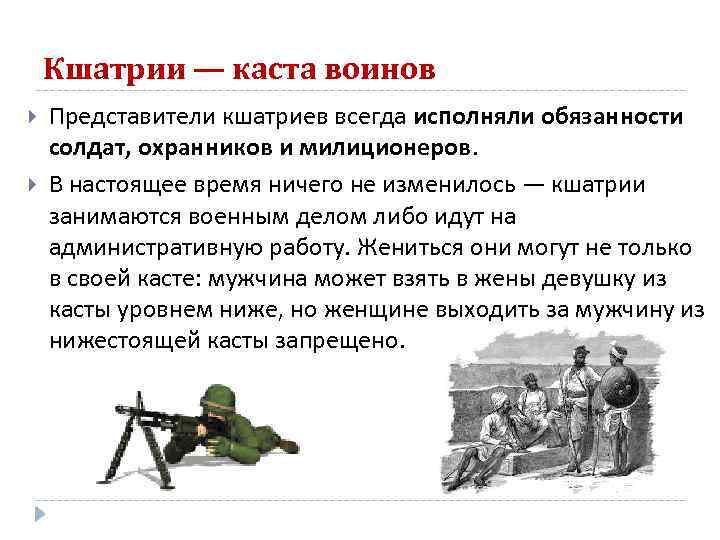 Кшатрии — каста воинов

Представители кшатриев всегда исполняли обязанности солдат, охранников и милиционеров.

В настоящее время ничего не изменилось — кшатрии занимаются военным делом либо идут на административную работу. Жениться они могут не только в своей касте: мужчина может взять в жены девушку из касты уровнем ниже, но женщине выходить за мужчину из нижестоящей касты запрещено.